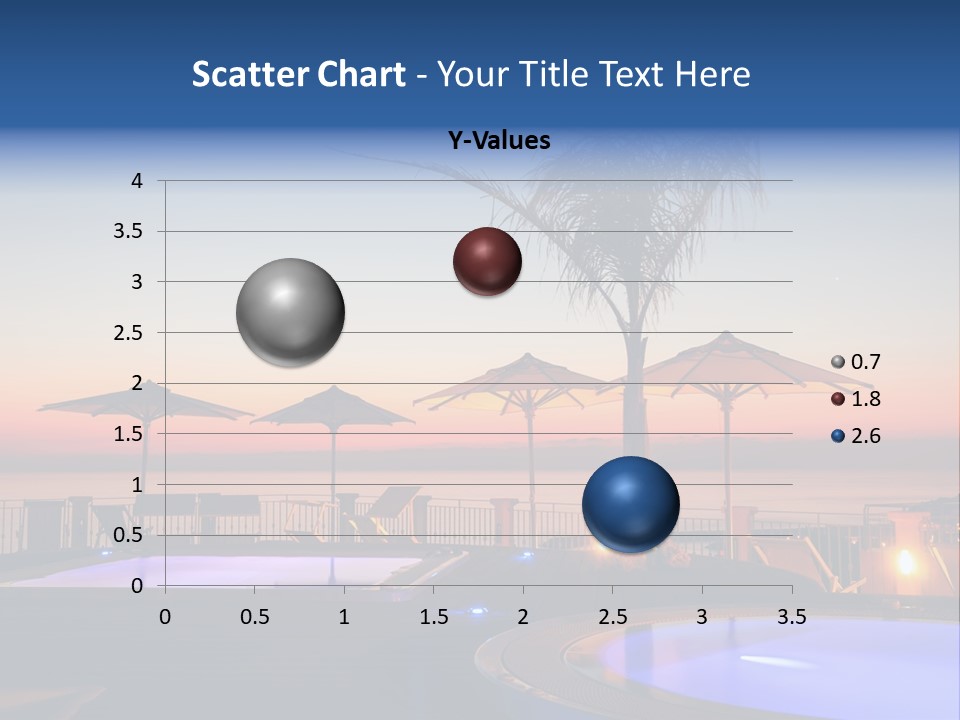 Scatter Chart - Your Title Text Here

Y-Values

4
3.5
3
2.5
2
1.5
1
0.5
0

0 0.5 1 1.5 2 2.5 3 3.5

0.7
1.8
2.6